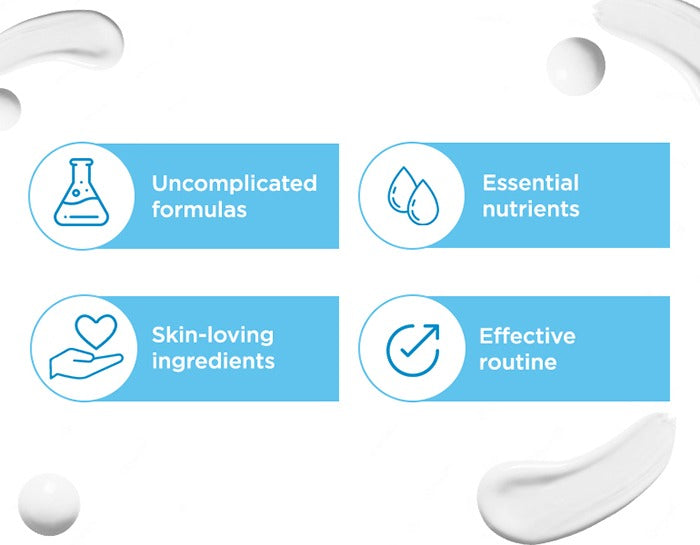 Uncomplicated formulas

Essential nutrients

Skin-loving ingredients

Effective routine